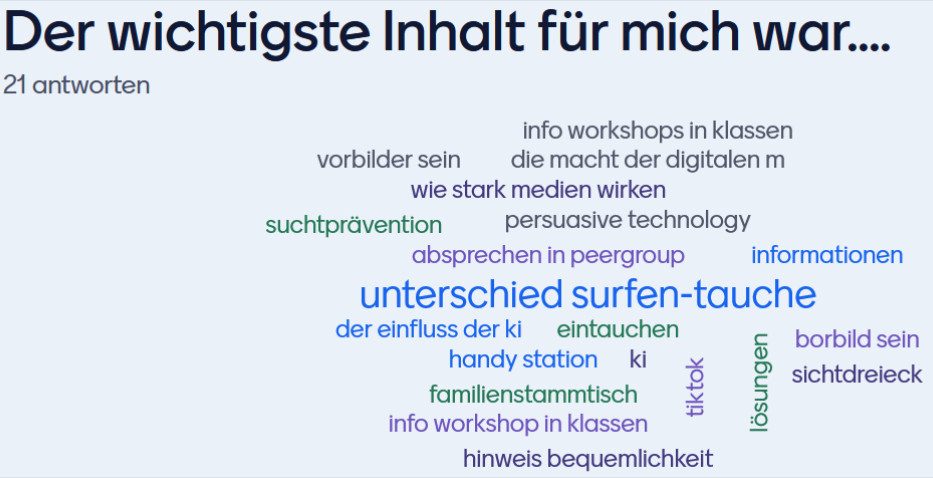 Der wichtigste Inhalt für mich war....
21 antworten

info workshops in klassen
vorbilder sein
die macht der digitalen m
wie stark medien wirken
suchtprävention
persuasive technology
absprechen in peergroup
informationen
unterschied surfen-tauche
der einfluss der ki
eintauchen
borbild sein
handy station
ki
tiktok
lösungen
sichtdreieck
familienstammtisch
info workshop in klassen
hinweis bequemlichkeit